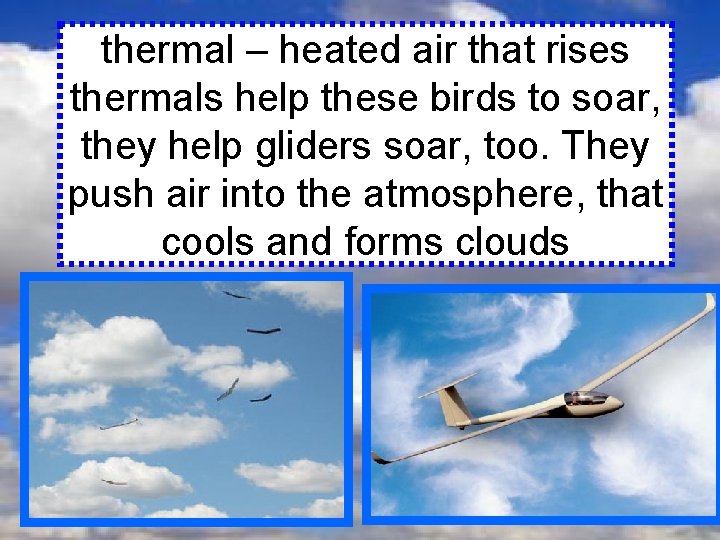 thermal – heated air that rises thermals help these birds to soar, they help gliders soar, too. They push air into the atmosphere, that cools and forms clouds